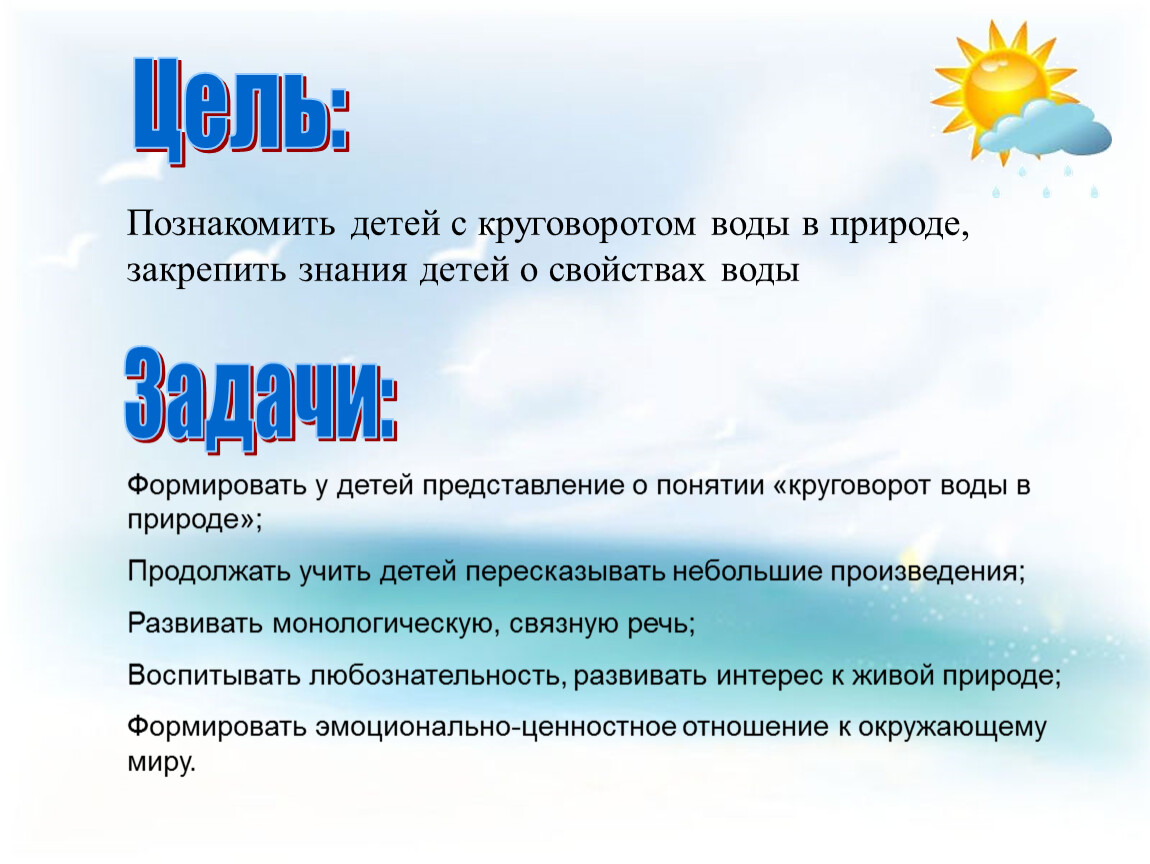 Цель:

Познакомить детей с круговоротом воды в природе, закрепить знания детей о свойствах воды

Задачи:

Формировать у детей представление о понятии «круговорот воды в природе»;

Продолжать учить детей пересказывать небольшие произведения;

Развивать монологическую, связную речь;

Воспитывать любознательность, развивать интерес к живой природе;

Формировать эмоционально-ценностное отношение к окружающему миру.